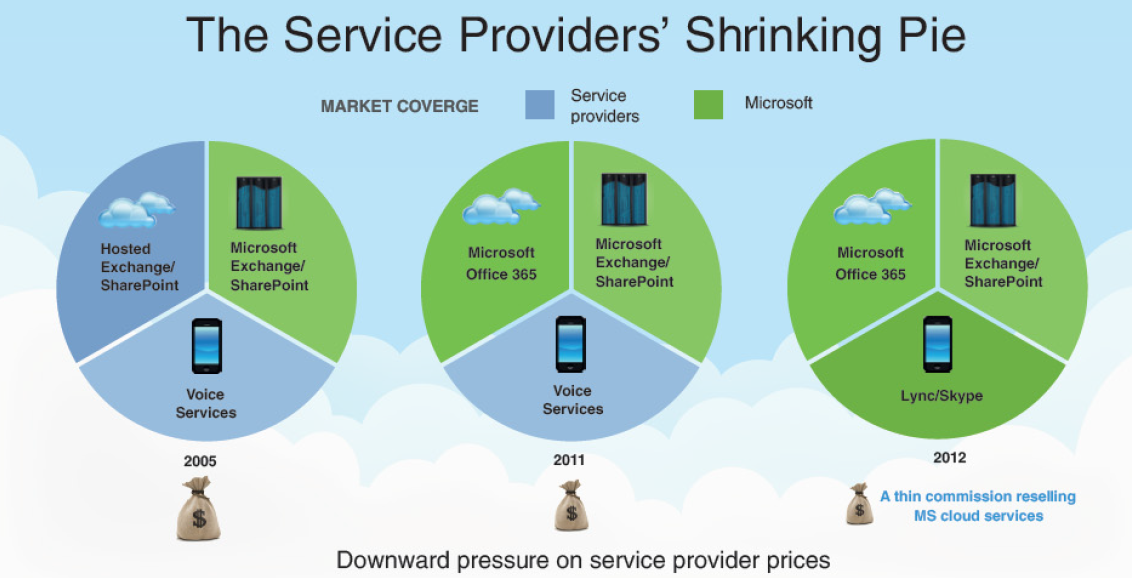 The Service Providers' Shrinking Pie

MARKET COVERGE

Service providers

Microsoft

Hosted Exchange/ SharePoint

Microsoft Exchange/ SharePoint

Voice Services

2005

$

Microsoft Office 365

Microsoft Exchange/ SharePoint

Voice Services

2011

$

Microsoft Office 365

Microsoft Exchange/ SharePoint

Lync/Skype

2012

$

A thin commission reselling MS cloud services

Downward pressure on service provider prices